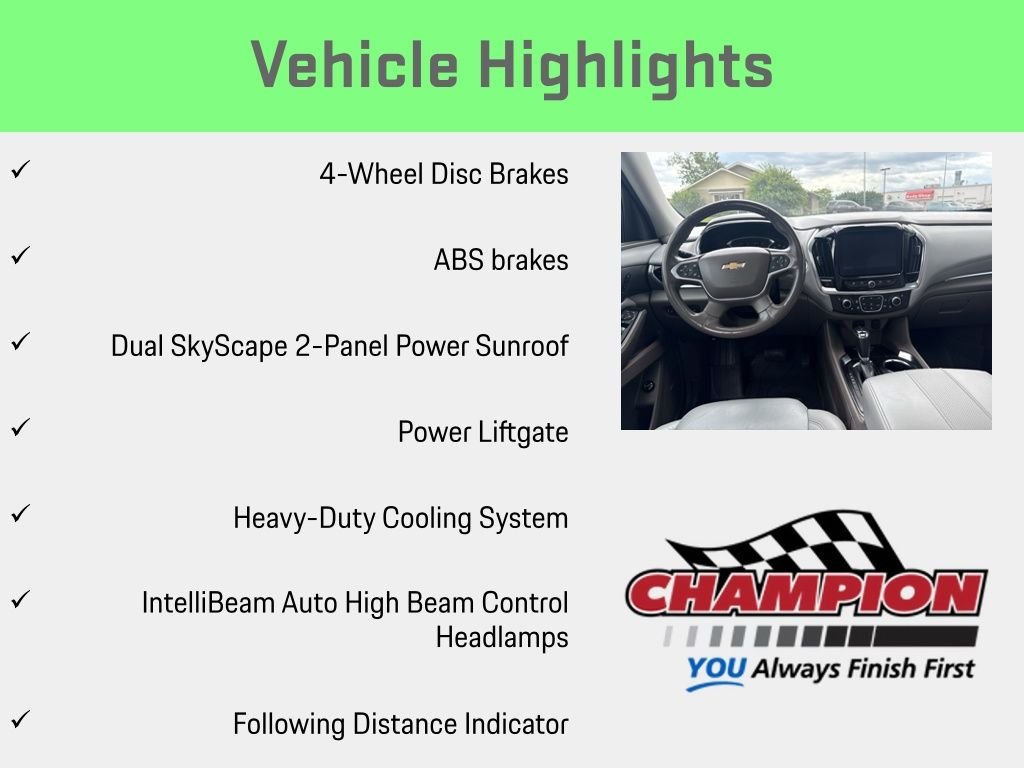 Vehicle Highlights

✓ 4-Wheel Disc Brakes

✓ ABS brakes

✓ Dual SkyScape 2-Panel Power Sunroof

✓ Power Liftgate

✓ Heavy-Duty Cooling System

✓ IntelliBeam Auto High Beam Control Headlamps

✓ Following Distance Indicator

CHAMPION

YOU Always Finish First